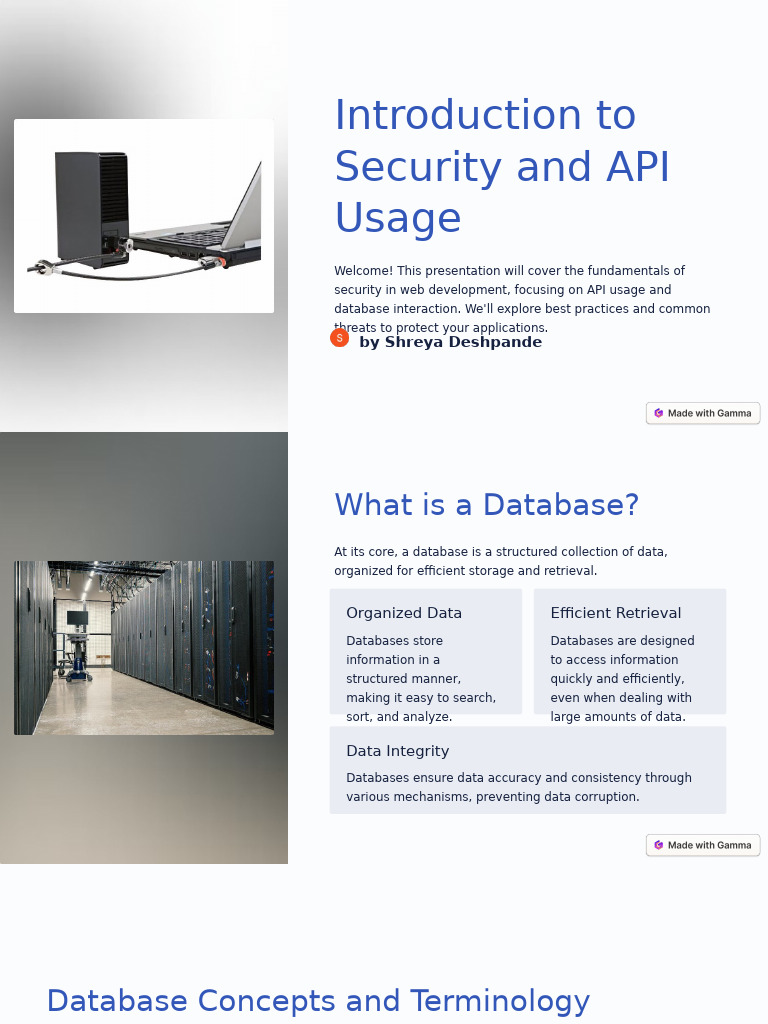 Introduction to Security and API Usage

Welcome! This presentation will cover the fundamentals of security in web development, focusing on API usage and database interaction. We'll explore best practices and common threats to protect your applications.

S by Shreya Deshpande

Made with Gamma

What is a Database?

At its core, a database is a structured collection of data, organized for efficient storage and retrieval.

Organized Data

Databases store information in a structured manner, making it easy to search, sort, and analyze.

Efficient Retrieval

Databases are designed to access information quickly and efficiently, even when dealing with large amounts of data.

Data Integrity

Databases ensure data accuracy and consistency through various mechanisms, preventing data corruption.

Made with Gamma

Database Concepts and Terminology